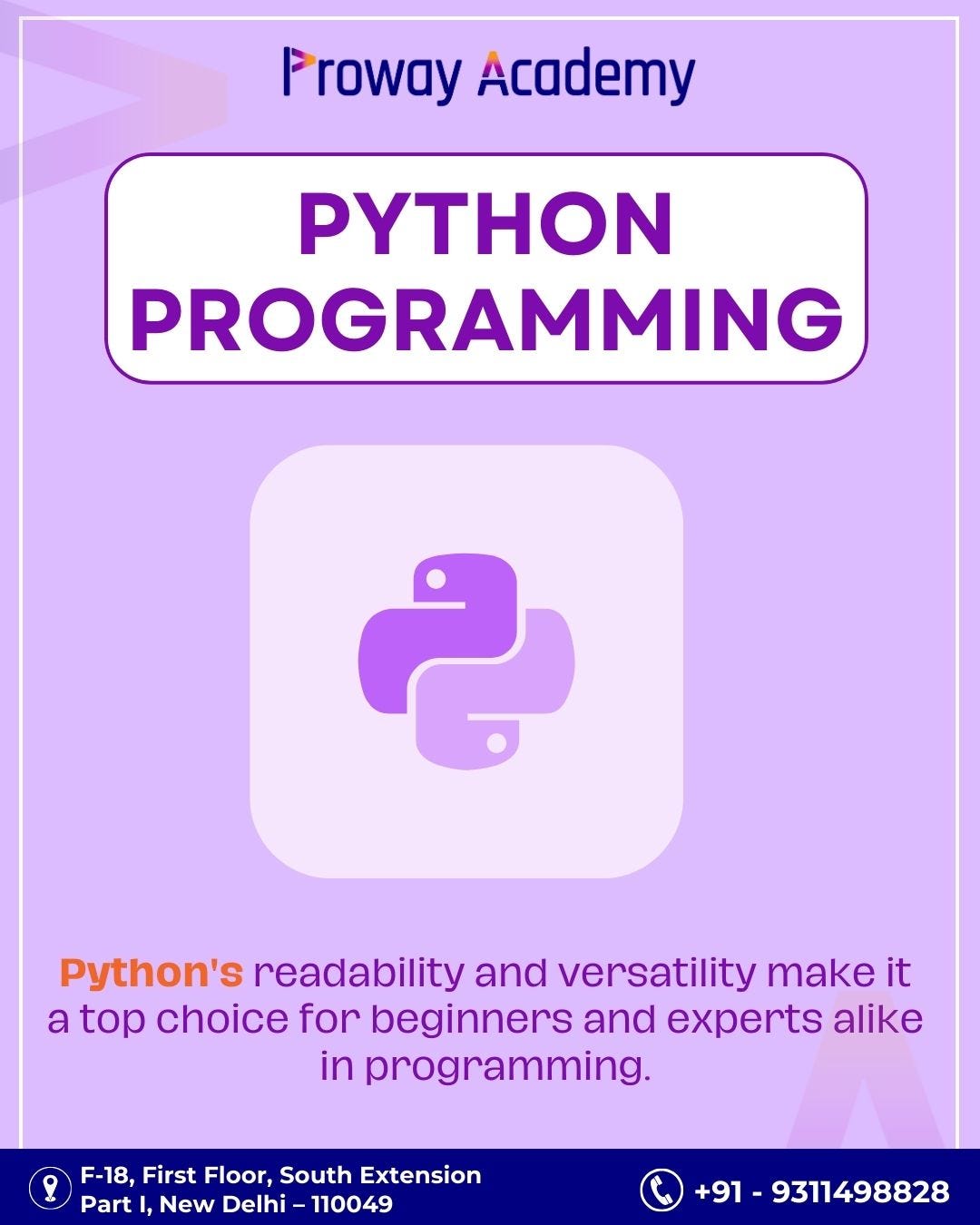 Proway Academy

PYTHON PROGRAMMING

Python's readability and versatility make it a top choice for beginners and experts alike in programming.

F-18, First Floor, South Extension Part I, New Delhi – 110049

+91 - 9311498828